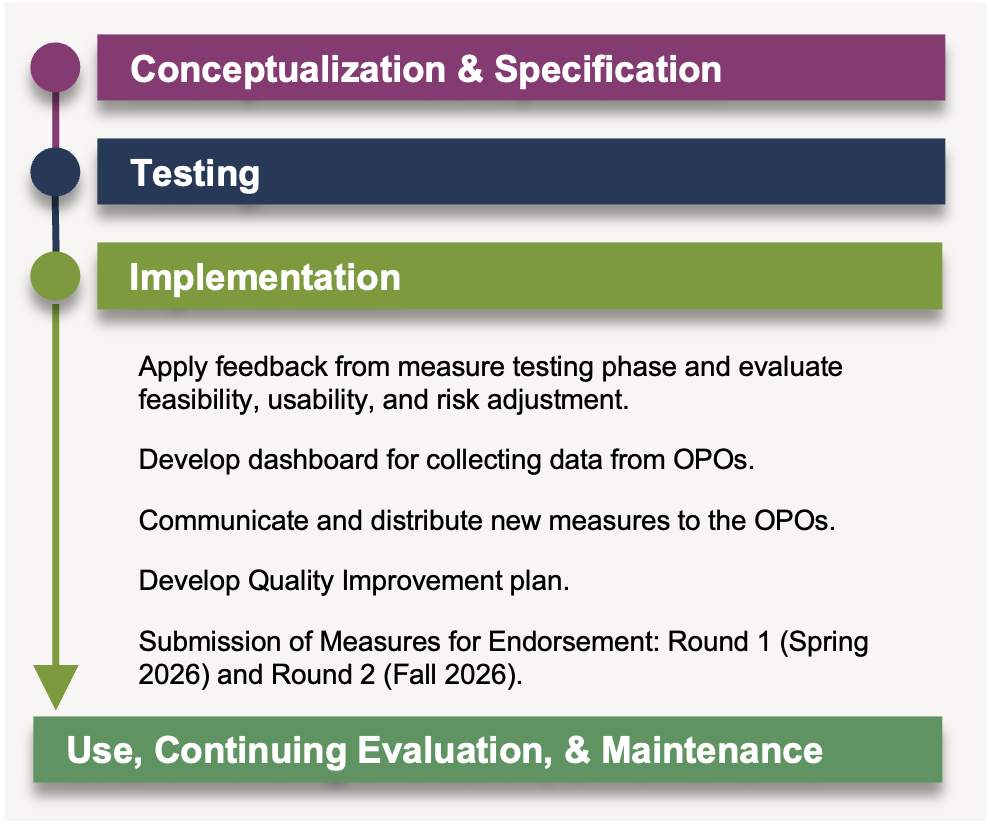 Conceptualization & Specification

Testing

Implementation

Apply feedback from measure testing phase and evaluate feasibility, usability, and risk adjustment.

Develop dashboard for collecting data from OPOs.

Communicate and distribute new measures to the OPOs.

Develop Quality Improvement plan.

Submission of Measures for Endorsement: Round 1 (Spring 2026) and Round 2 (Fall 2026).

Use, Continuing Evaluation, & Maintenance